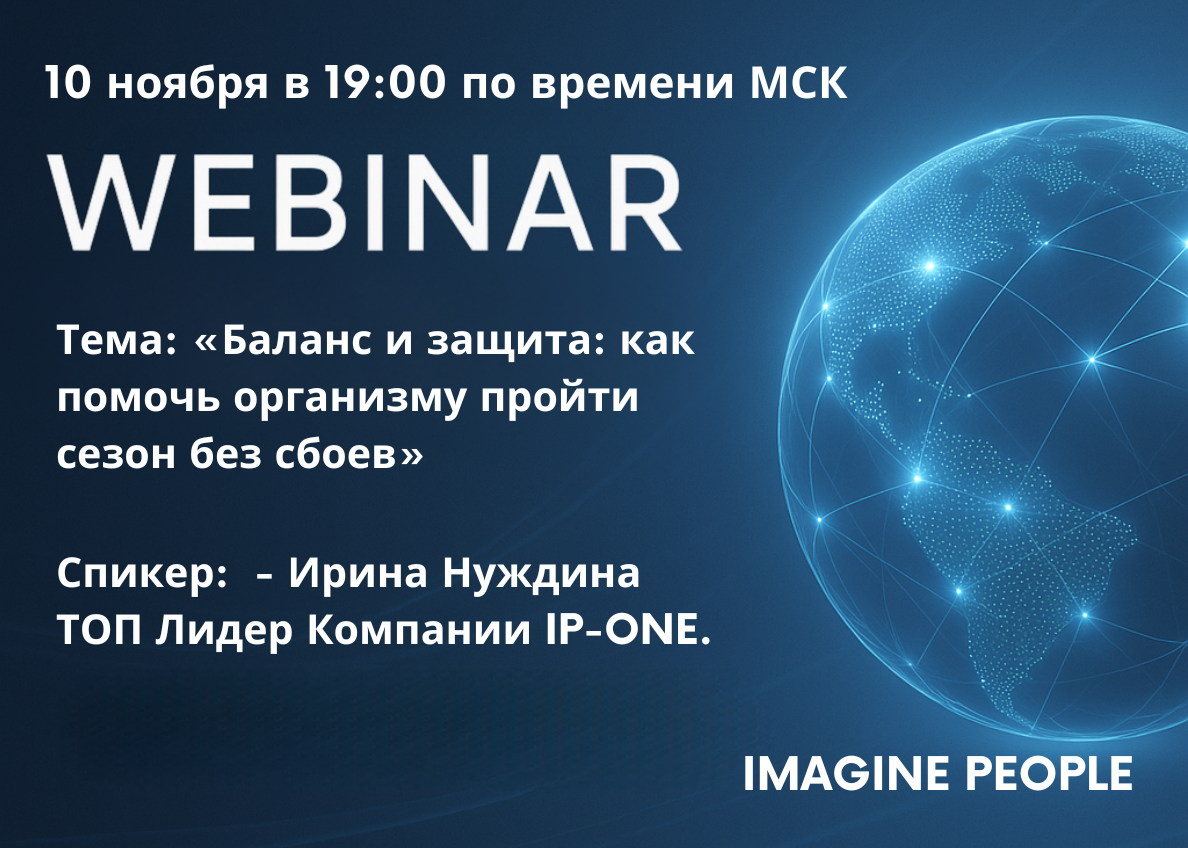 10 ноября в 19:00 по времени МСК

WEBINAR

Тема: «Баланс и защита: как помочь организму пройти сезон без сбоев»

Спикер: - Ирина Нуждина
ТОП Лидер Компании IP-ONE.

IMAGINE PEOPLE